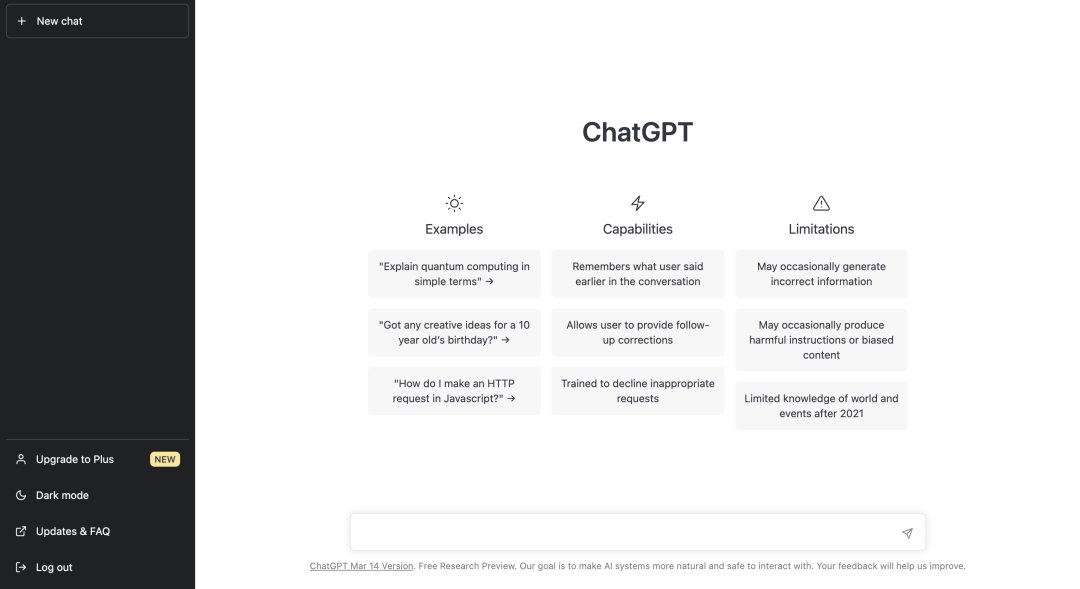 + New chat

Upgrade to Plus NEW

Dark mode

Updates & FAQ

Log out

ChatGPT

Examples

"Explain quantum computing in simple terms" →

"Got any creative ideas for a 10 year old's birthday?" →

"How do I make an HTTP request in Javascript?" →

Capabilities

Remembers what user said earlier in the conversation

Allows user to provide follow-up corrections

Trained to decline inappropriate requests

Limitations

May occasionally generate incorrect information

May occasionally produce harmful instructions or biased content

Limited knowledge of world and events after 2021

ChatGPT Mar 14 Version. Free Research Preview. Our goal is to make AI systems more natural and safe to interact with. Your feedback will help us improve.